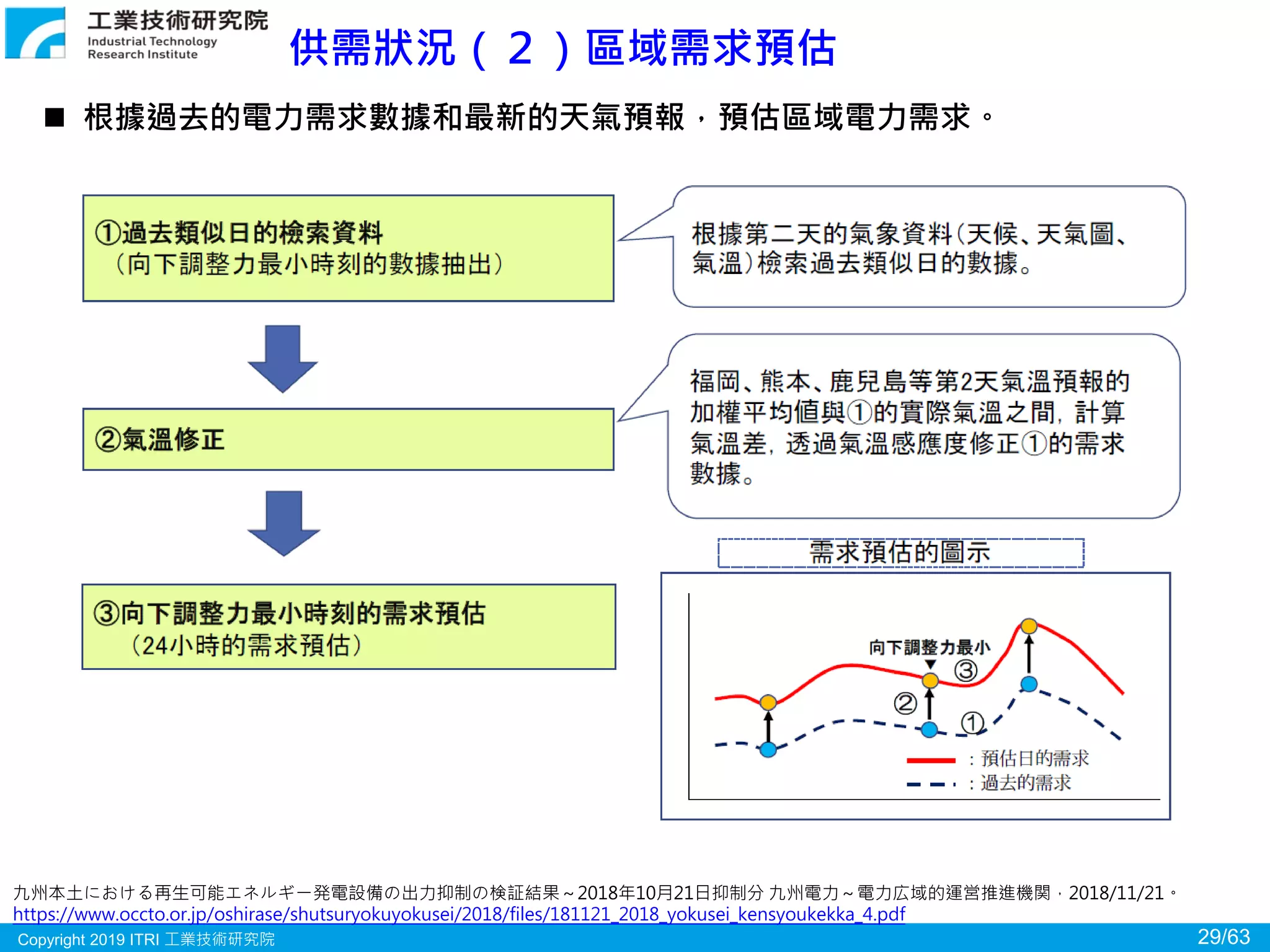 工業技術研究院
Industrial Technology Research Institute

供需狀況（２）區域需求預估

■ 根據過去的電力需求數據和最新的天氣預報，預估區域電力需求。

①過去類似日的檢索資料
（向下調整力最小時刻的數據抽出）

根據第二天的氣象資料（天候、天氣圖、氣溫）檢索過去類似日的數據。

②氣溫修正

福岡、熊本、鹿兒島等第2天氣溫預報的加權平均值與①的實際氣溫之間，計算氣溫差，透過氣溫感應度修正①的需求數據。

③向下調整力最小時刻的需求預估
（24小時的需求預估）

需求預估的圖示

向下調整力最小
③
②
①
：預估日的需求
：過去的需求

九州本土における再生可能エネルギー発電設備の出力抑制の検証結果～2018年10月21日抑制分 九州電力～電力広域的運営推進機関，2018/11/21。
https://www.occto.or.jp/oshirase/shutsuryokuyokusei/2018/files/181121_2018_yokusei_kensyoukekka_4.pdf

Copyright 2019 ITRI 工業技術研究院
29/63